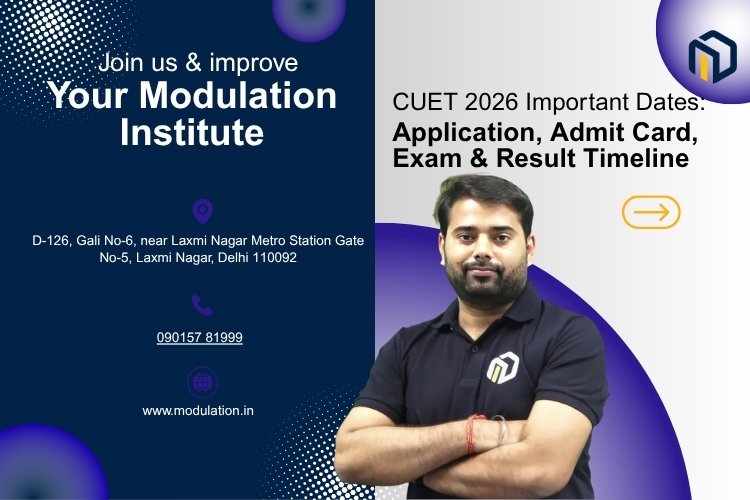 Join us & improve
Your Modulation Institute

D-126, Gali No-6, near Laxmi Nagar Metro Station Gate No-5, Laxmi Nagar, Delhi 110092

090157 81999

www.modulation.in

CUET 2026 Important Dates:
Application, Admit Card, Exam & Result Timeline